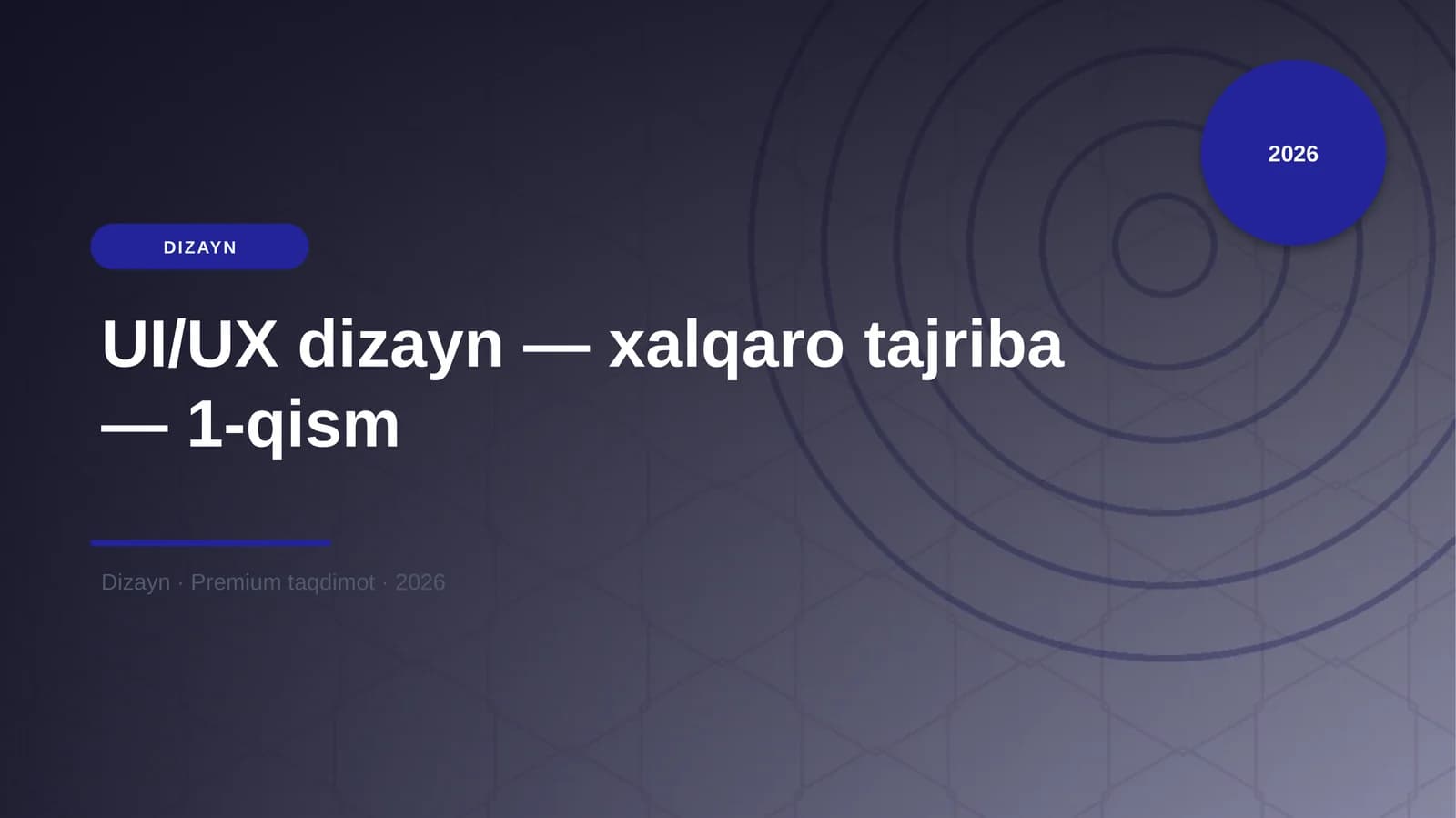 2026

DIZAYN

UI/UX dizayn — xalqaro tajriba — 1-qism

Dizayn · Premium taqdimot · 2026